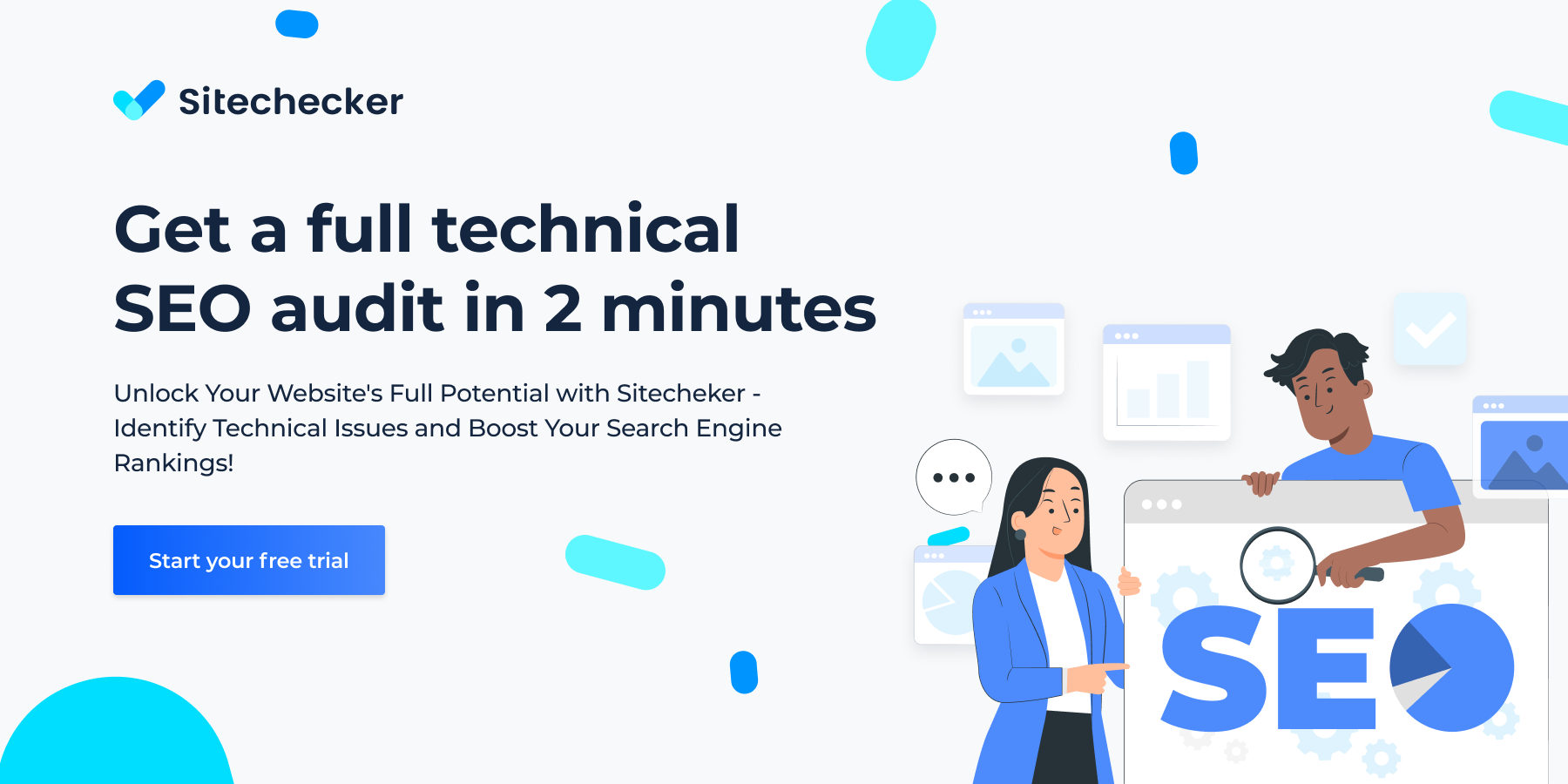 Sitechecker

Get a full technical SEO audit in 2 minutes

Unlock Your Website's Full Potential with Sitecheker - Identify Technical Issues and Boost Your Search Engine Rankings!

Start your free trial

SEO